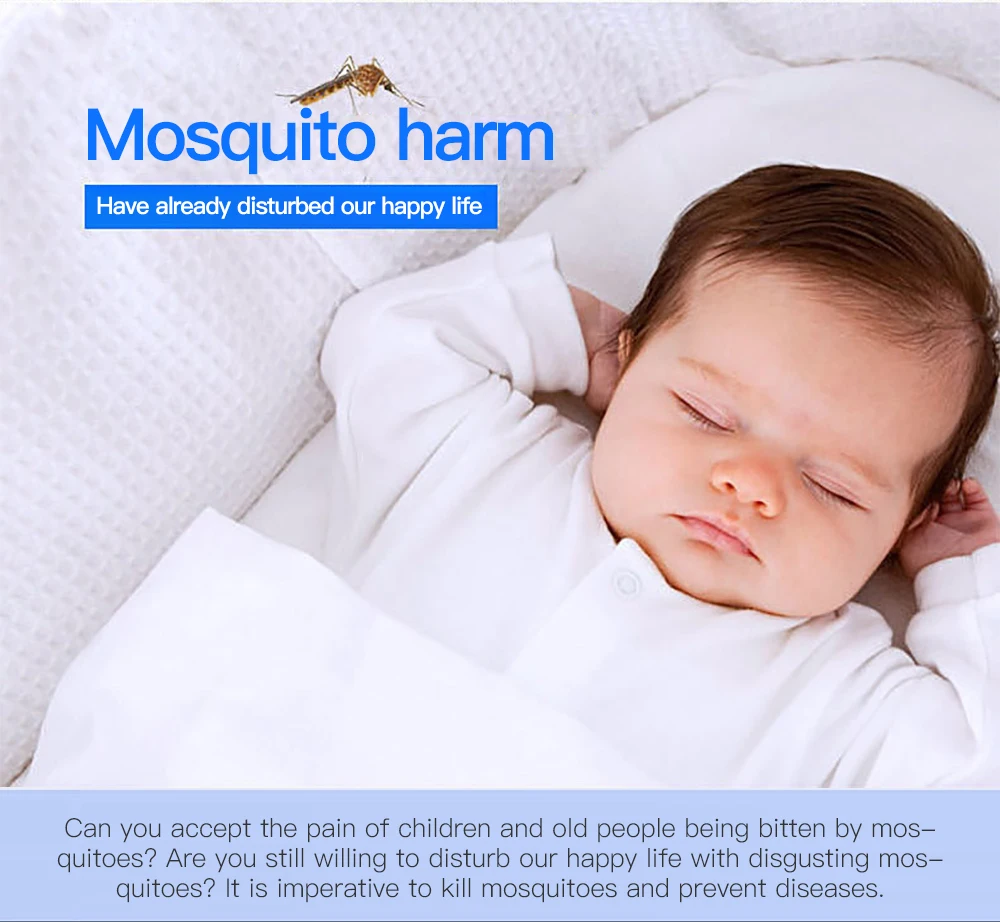 Mosquito harm

Have already disturbed our happy life

Can you accept the pain of children and old people being bitten by mosquitoes? Are you still willing to disturb our happy life with disgusting mosquitoes? It is imperative to kill mosquitoes and prevent diseases.